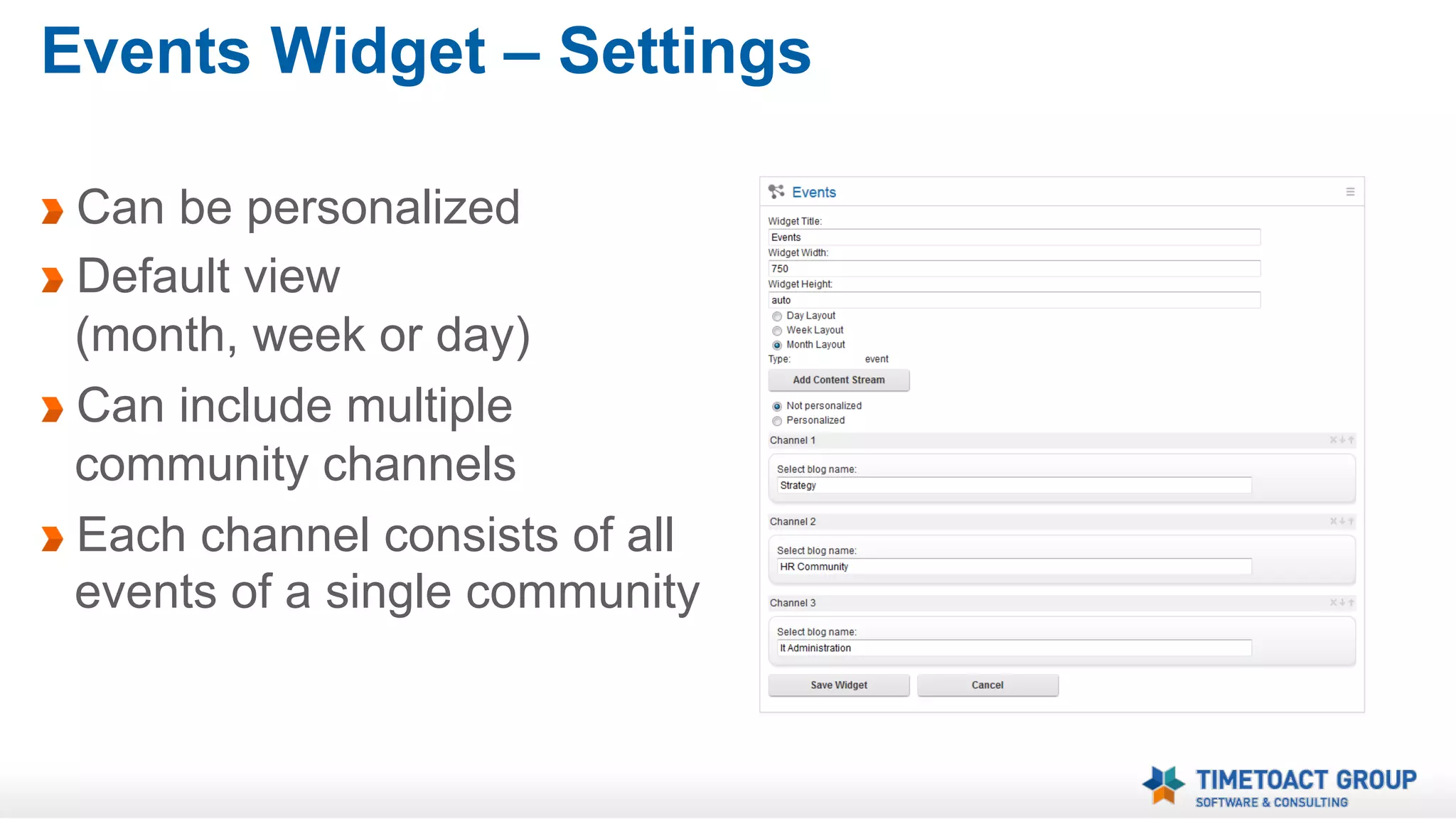 Events Widget – Settings

Can be personalized

Default view (month, week or day)

Can include multiple community channels

Each channel consists of all events of a single community

Events

Widget Title:
Events
Widget Width:
750
Widget Height:
auto
Day Layout
Week Layout
Month Layout
Type: event
Add Content Stream
Not personalized
Personalized
Channel 1
Select blog name:
Strategy
Channel 2
Select blog name:
HR Community
Channel 3
Select blog name:
It Administration
Save Widget
Cancel

TIMETOACT GROUP
SOFTWARE & CONSULTING